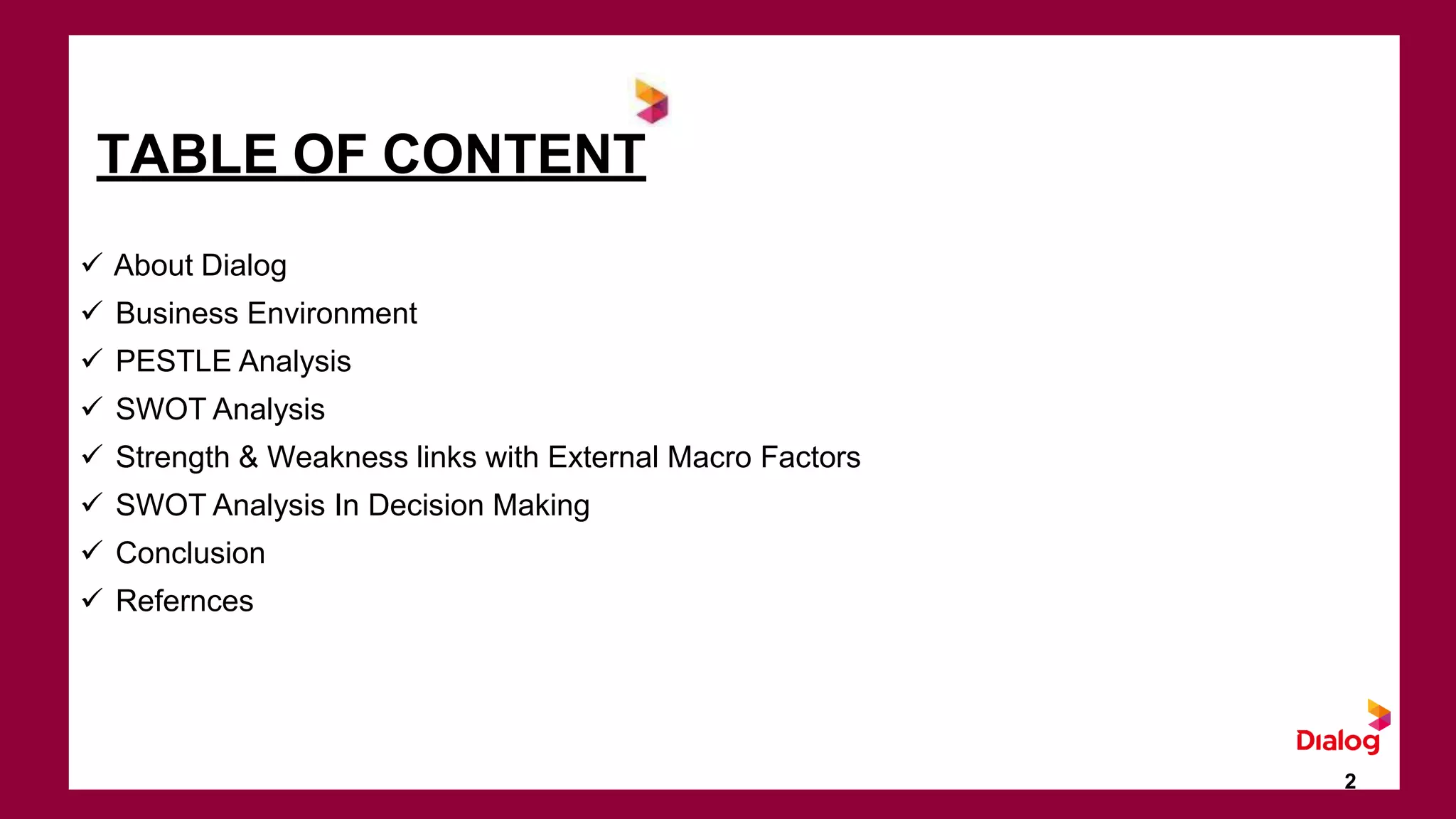 TABLE OF CONTENT

✓ About Dialog
✓ Business Environment
✓ PESTLE Analysis
✓ SWOT Analysis
✓ Strength & Weakness links with External Macro Factors
✓ SWOT Analysis In Decision Making
✓ Conclusion
✓ Refernces

Dialog

2